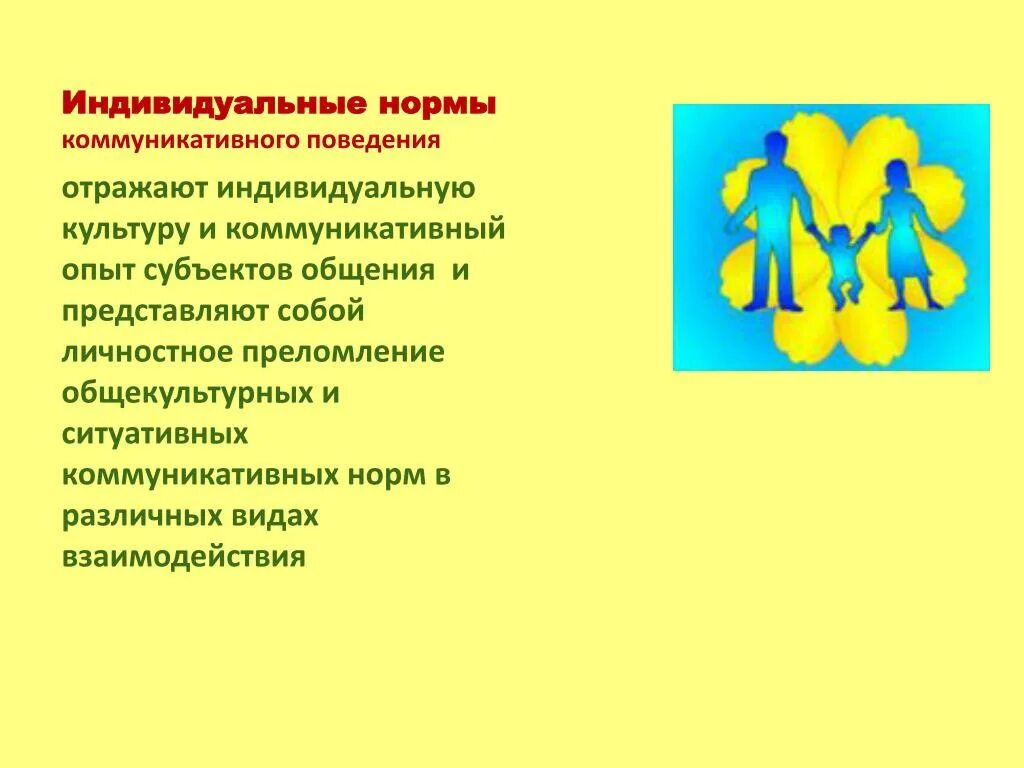 Индивидуальные нормы коммуникативного поведения

отражают индивидуальную культуру и коммуникативный опыт субъектов общения и представляют собой личностное преломление общекультурных и ситуативных коммуникативных норм в различных видах взаимодействия